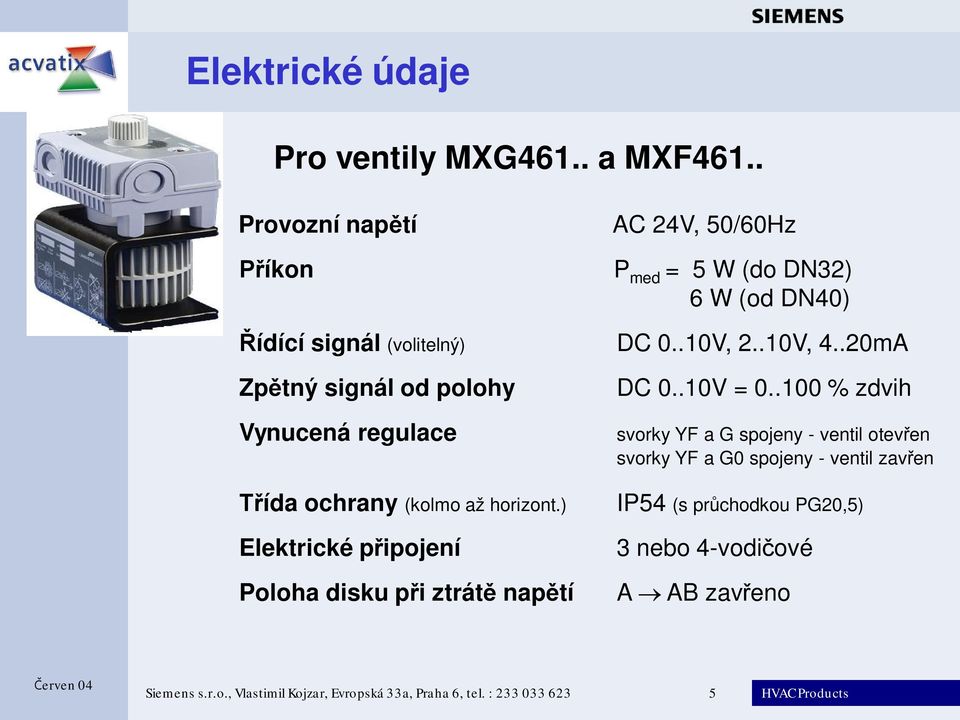 SIEMENS

acvatix

Elektrické údaje

Pro ventily MXG461.. a MXF461..

| | |
|---|---|
| Provozní napětí | AC 24V, 50/60Hz |
| Příkon | $P_{med}$ = 5 W (do DN32) 6 W (od DN40) |
| Řídící signál (volitelný) | DC 0..10V, 2..10V, 4..20mA |
| Zpětný signál od polohy | DC 0..10V = 0..100 % zdvih |
| Vynucená regulace | svorky YF a G spojeny - ventil otevřen svorky YF a G0 spojeny - ventil zavřen |
| Třída ochrany (kolmo až horizont.) | IP54 (s průchodkou PG20,5) |
| Elektrické připojení | 3 nebo 4-vodičové |
| Poloha disku při ztrátě napětí | A $\rightarrow$ AB zavřeno |

Červen 04

Siemens s.r.o., Vlastimil Kojzar, Evropská 33a, Praha 6, tel. : 233 033 623

5

HVAC Products